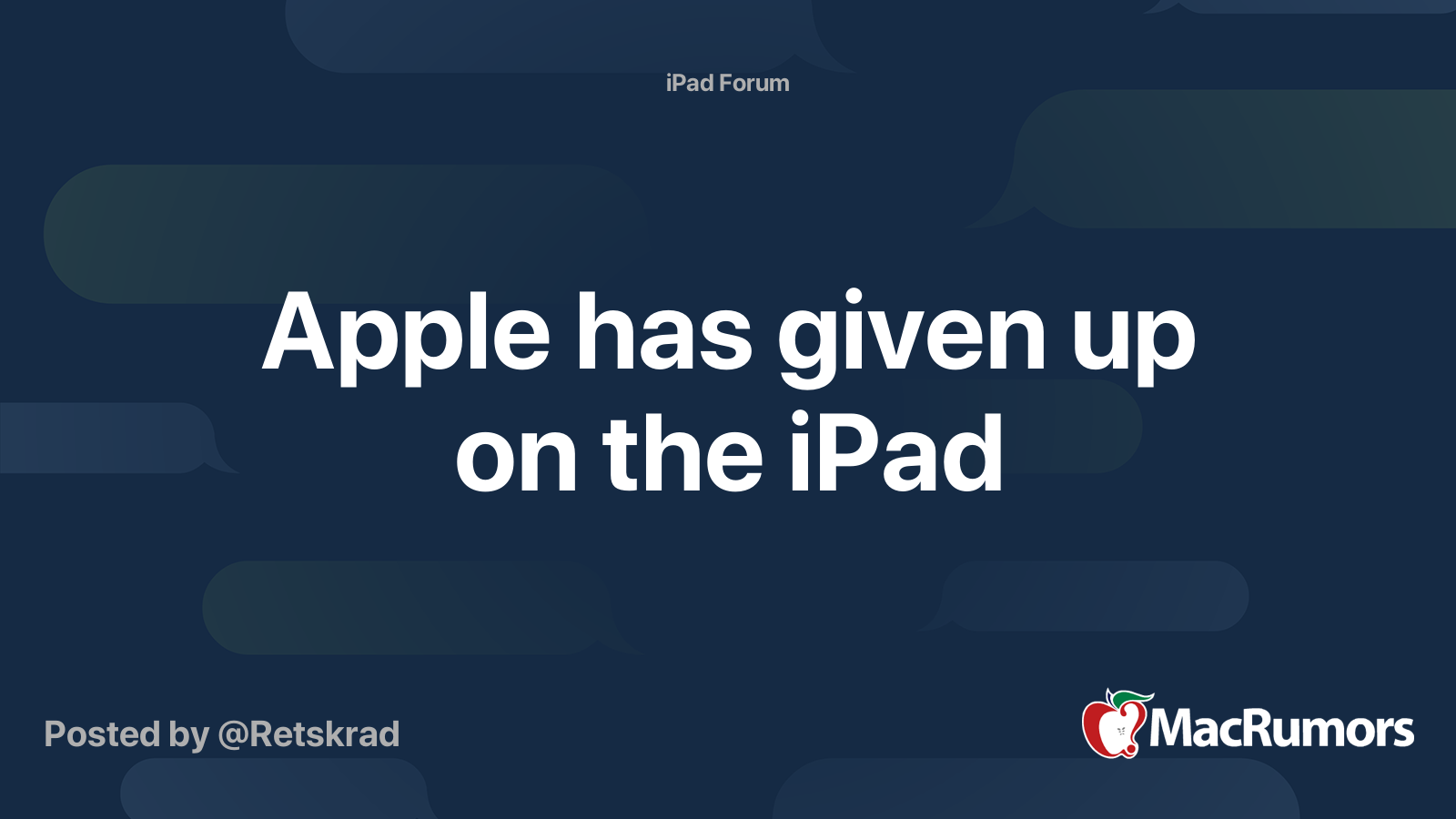 iPad Forum

Apple has given up on the iPad

Posted by @Retskrad

MacRumors